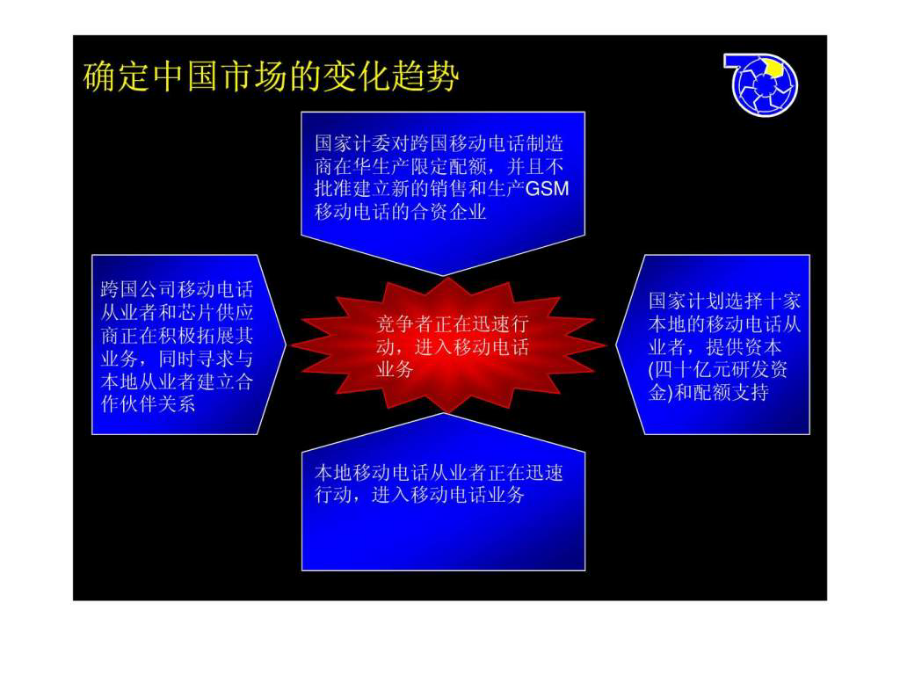 确定中国市场的变化趋势

国家计委对跨国移动电话制造商在华生产限定配额，并且不批准建立新的销售和生产GSM移动电话的合资企业

跨国公司移动电话从业者和芯片供应商正在积极拓展其业务，同时寻求与本地从业者建立合作伙伴关系

竞争者正在迅速行动，进入移动电话业务

国家计划选择十家本地的移动电话从业者，提供资本(四十亿元研发资金)和配额支持

本地移动电话从业者正在迅速行动，进入移动电话业务